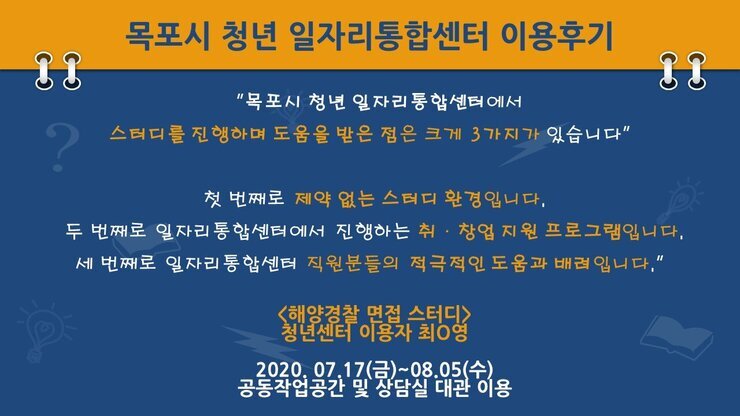 목포시 청년 일자리통합센터 이용후기

"목포시 청년 일자리통합센터에서 스터디를 진행하며 도움을 받은 점은 크게 3가지가 있습니다"

첫 번째로 제약 없는 스터디 환경입니다.
두 번째로 일자리통합센터에서 진행하는 취 · 창업 지원 프로그램입니다.
세 번째로 일자리통합센터 직원분들의 적극적인 도움과 배려입니다."

<해양경찰 면접 스터디>
청년센터 이용자 최O영

2020. 07.17(금)~08.05(수)
공동작업공간 및 상담실 대관 이용